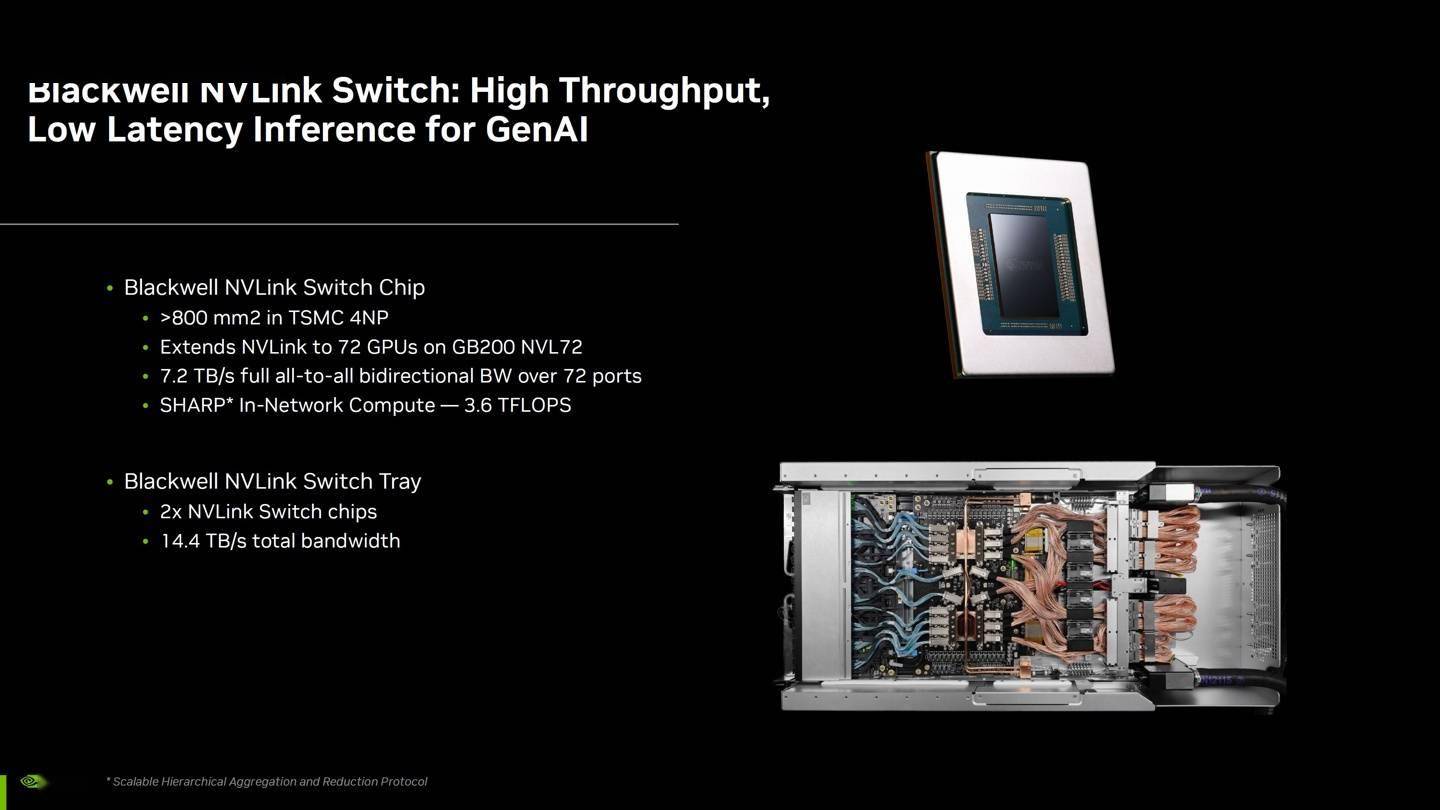 Blackwell NVLink Switch: High Throughput, Low Latency Inference for GenAI

• Blackwell NVLink Switch Chip
  • >800 mm2 in TSMC 4NP
  • Extends NVLink to 72 GPUs on GB200 NVL72
  • 7.2 TB/s full all-to-all bidirectional BW over 72 ports
  • SHARP* In-Network Compute — 3.6 TFLOPS

• Blackwell NVLink Switch Tray
  • 2x NVLink Switch chips
  • 14.4 TB/s total bandwidth

* Scalable Hierarchical Aggregation and Reduction Protocol